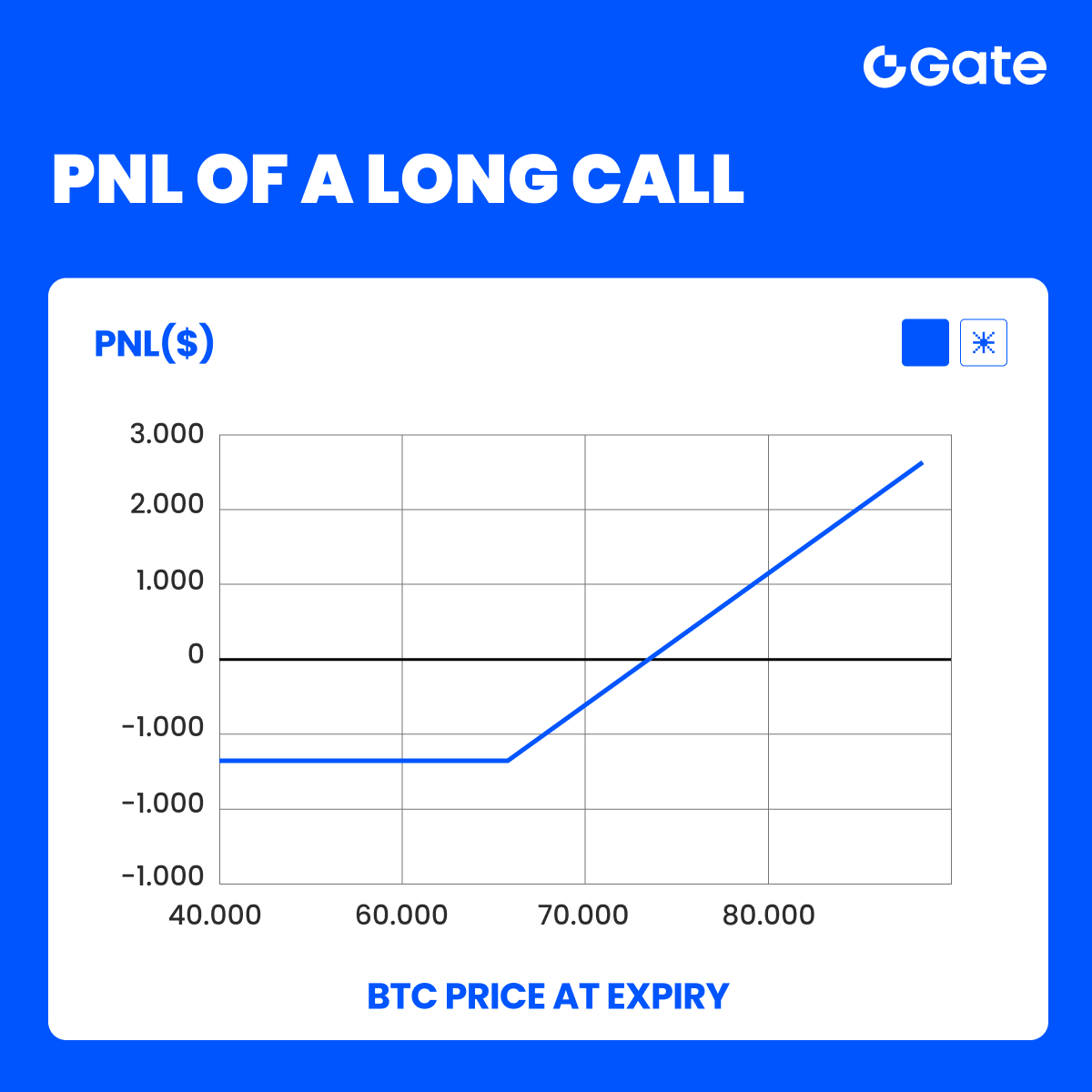 Gate

PNL OF A LONG CALL

PNL($)

3.000
2.000
1.000
0
-1.000
-1.000
-1.000

40.000
60.000
70.000
80.000

BTC PRICE AT EXPIRY